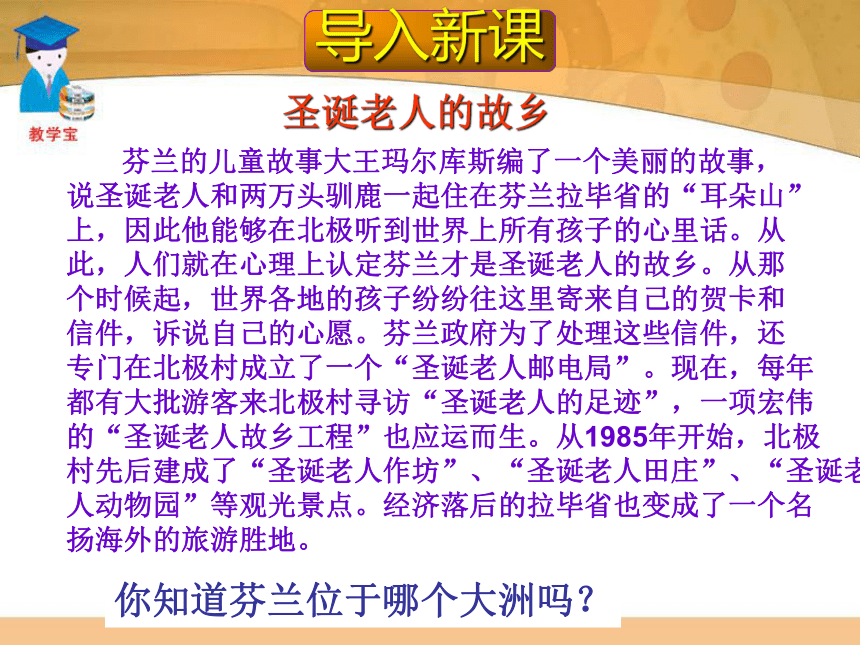 导入新课

教学宝

圣诞老人的故乡

芬兰的儿童故事大王玛尔库斯编了一个美丽的故事，说圣诞老人和两万头驯鹿一起住在芬兰拉毕省的“耳朵山”上，因此他能够在北极听到世界上所有孩子的心里话。从此，人们就在心理上认定芬兰才是圣诞老人的故乡。从那个时候起，世界各地的孩子纷纷往这里寄来自己的贺卡和信件，诉说自己的心愿。芬兰政府为了处理这些信件，还专门在北极村成立了一个“圣诞老人邮电局”。现在，每年都有大批游客来北极村寻访“圣诞老人的足迹”，一项宏伟的“圣诞老人故乡工程”也应运而生。从1985年开始，北极村先后建成了“圣诞老人作坊”、“圣诞老人田庄”、“圣诞老人动物园”等观光景点。经济落后的拉毕省也变成了一个名扬海外的旅游胜地。

你知道芬兰位于哪个大洲吗？